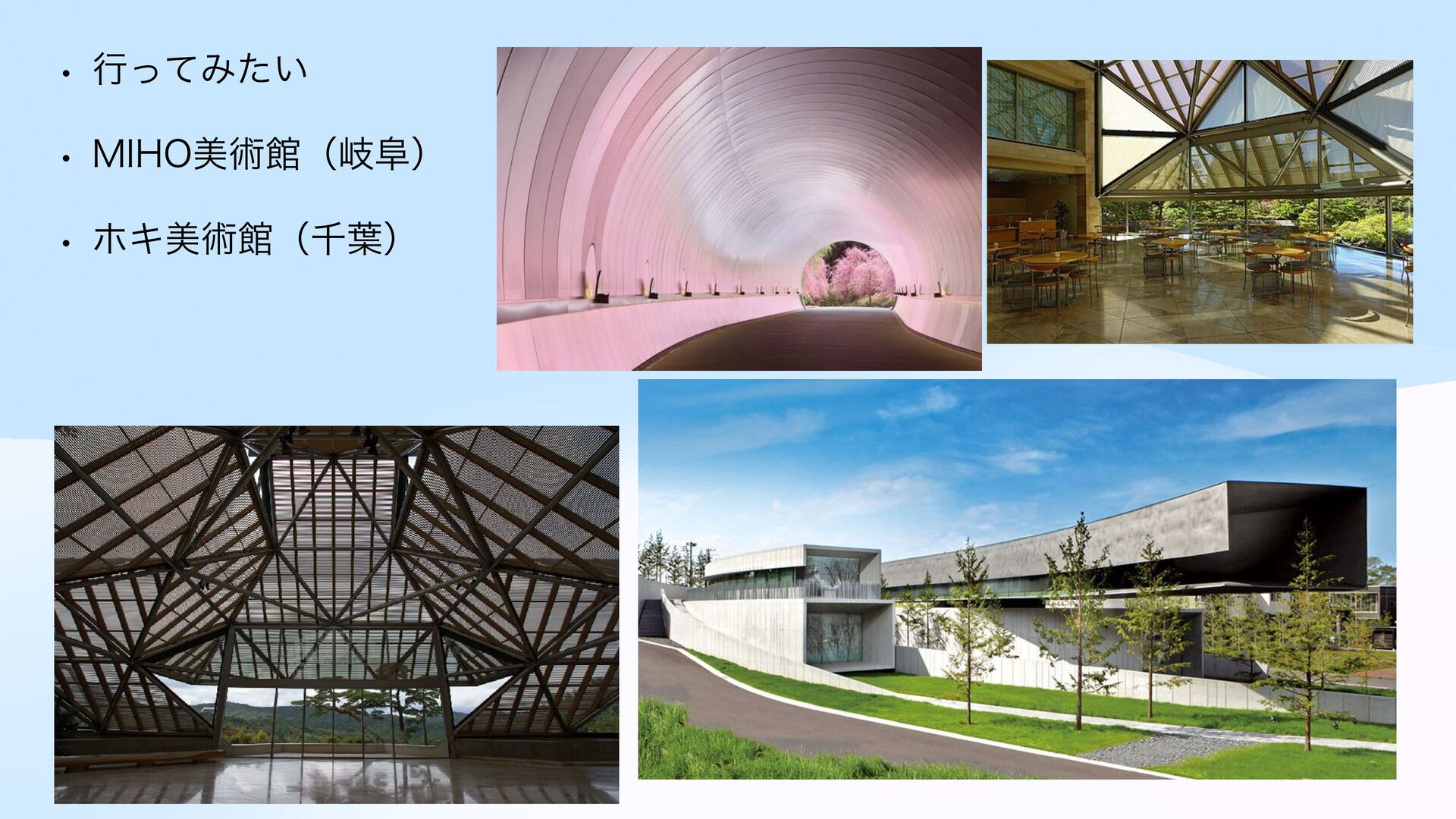 • 行ってみたい

• MIHO美術館（岐阜）

• ホキ美術館（千葉）